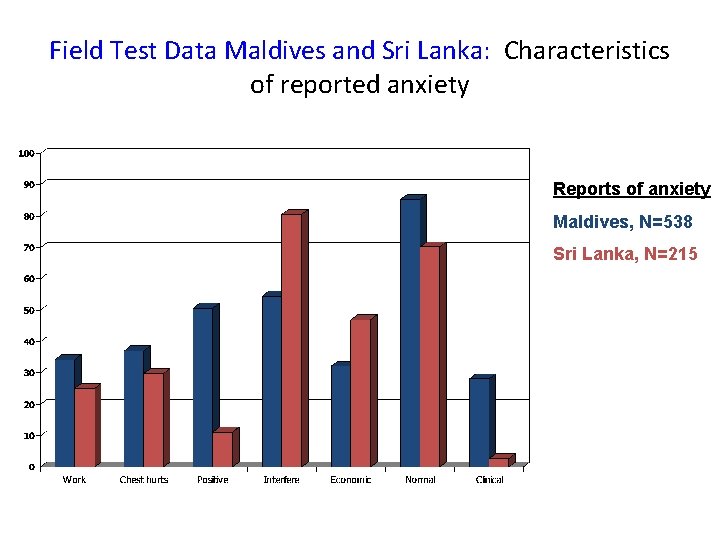 Field Test Data Maldives and Sri Lanka: Characteristics of reported anxiety

100
90
80
70
60
50
40
30
20
10
0

Work
Chest hurts
Positive
Interfere
Economic
Normal
Clinical

Reports of anxiety
Maldives, N=538
Sri Lanka, N=215